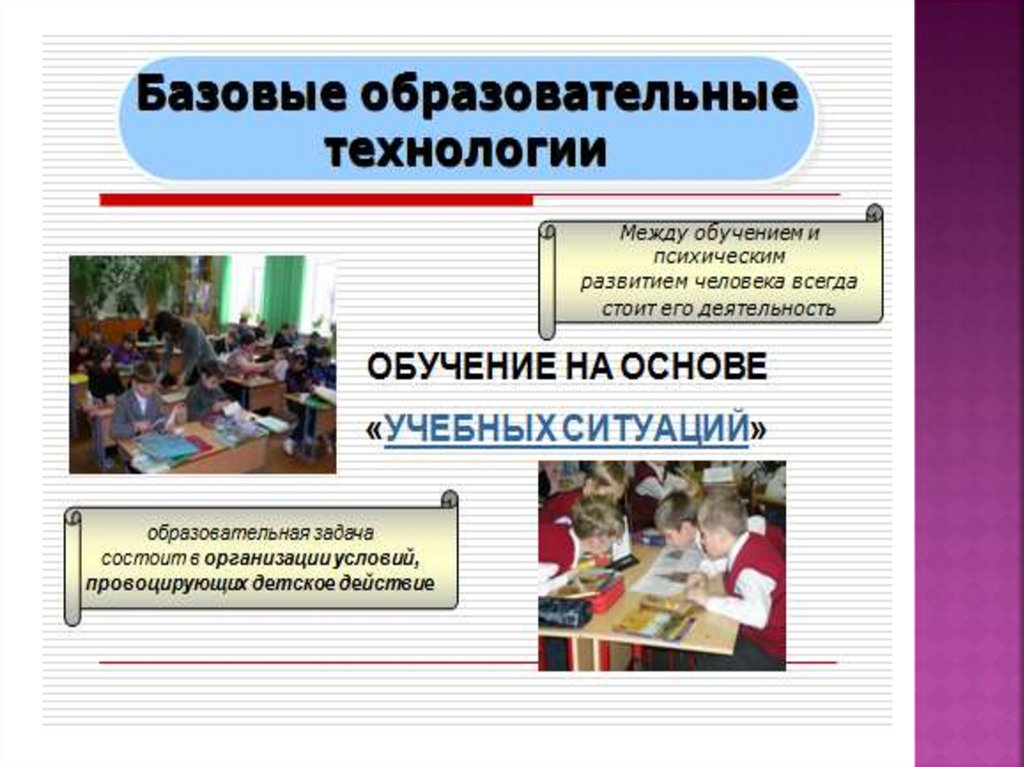 Базовые образовательные технологии

Между обучением и психическим развитием человека всегда стоит его деятельность

ОБУЧЕНИЕ НА ОСНОВЕ «УЧЕБНЫХ СИТУАЦИЙ»

образовательная задача состоит в организации условий, провоцирующих детское действие